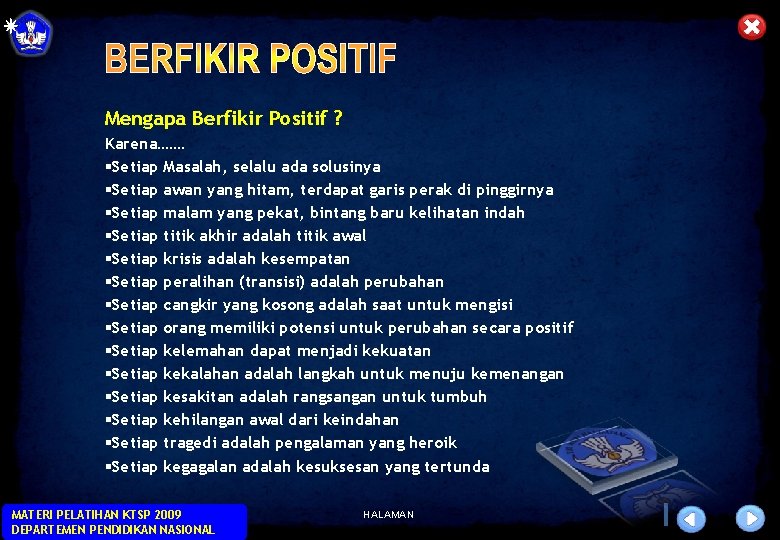 BERFIKIR POSITIF

Mengapa Berfikir Positif ?

Karena.......
▪Setiap Masalah, selalu ada solusinya
▪Setiap awan yang hitam, terdapat garis perak di pinggirnya
▪Setiap malam yang pekat, bintang baru kelihatan indah
▪Setiap titik akhir adalah titik awal
▪Setiap krisis adalah kesempatan
▪Setiap peralihan (transisi) adalah perubahan
▪Setiap cangkir yang kosong adalah saat untuk mengisi
▪Setiap orang memiliki potensi untuk perubahan secara positif
▪Setiap kelemahan dapat menjadi kekuatan
▪Setiap kekalahan adalah langkah untuk menuju kemenangan
▪Setiap kesakitan adalah rangsangan untuk tumbuh
▪Setiap kehilangan awal dari keindahan
▪Setiap tragedi adalah pengalaman yang heroik
▪Setiap kegagalan adalah kesuksesan yang tertunda

MATERI PELATIHAN KTSP 2009
DEPARTEMEN PENDIDIKAN NASIONAL

HALAMAN